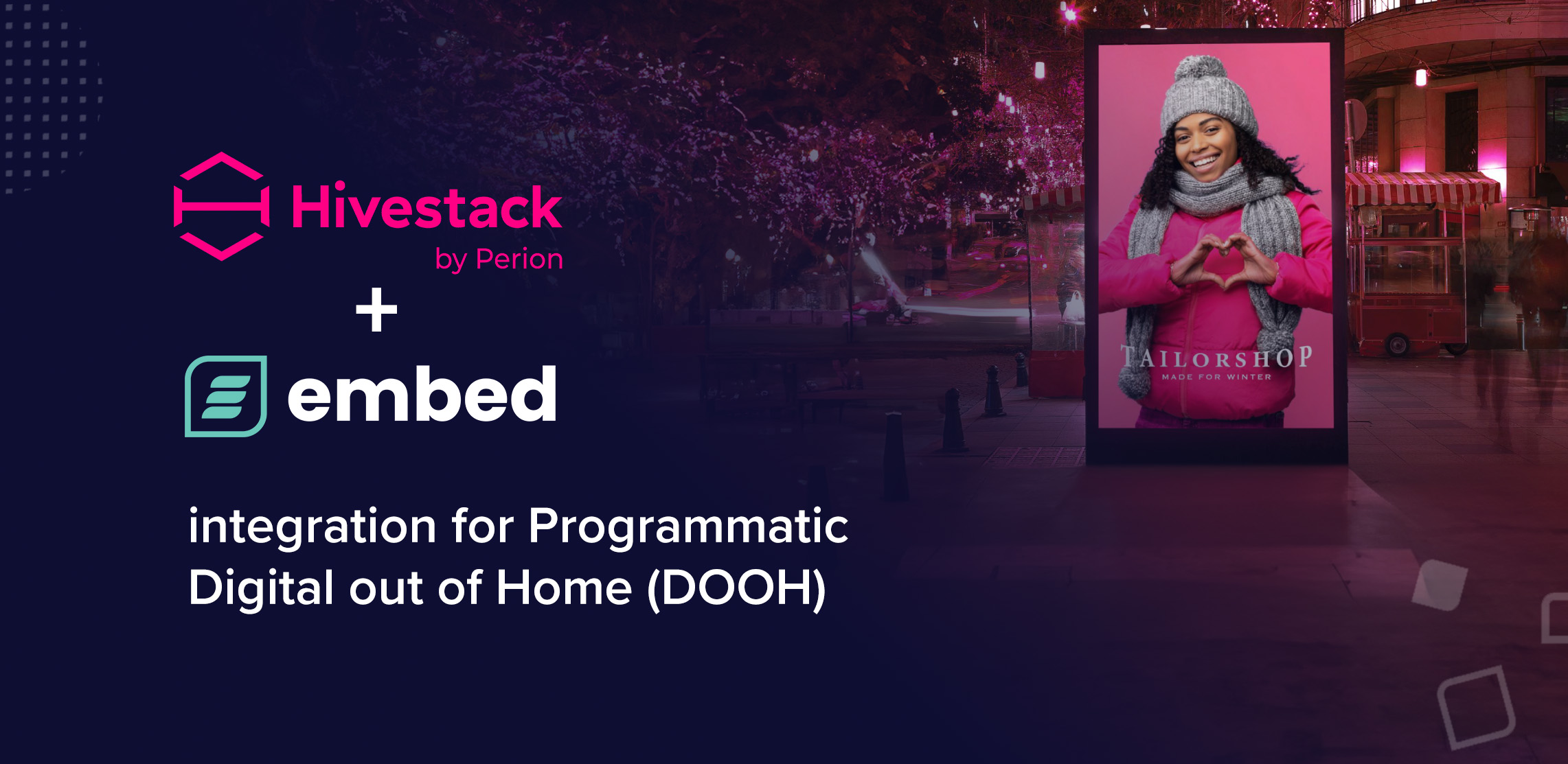 Hivestack
by Perion
+
embed

integration for Programmatic Digital out of Home (DOOH)

TAILORSHOP
MADE FOR WINTER